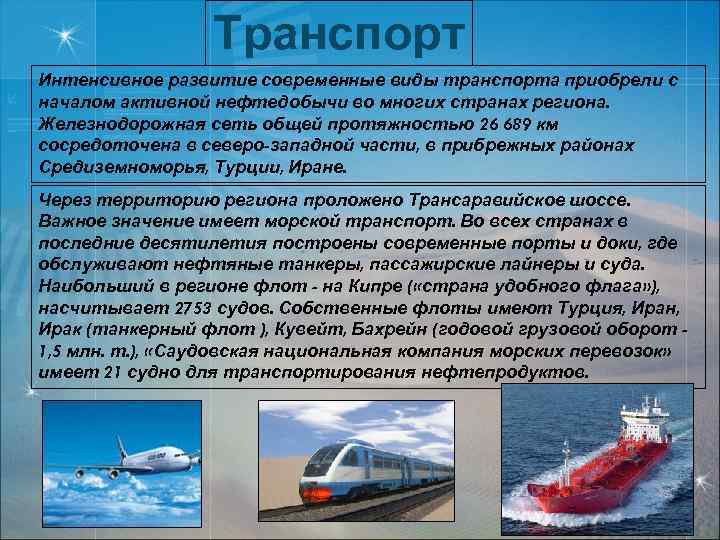 Транспорт

Интенсивное развитие современные виды транспорта приобрели с началом активной нефтедобычи во многих странах региона. Железнодорожная сеть общей протяжностью 26 689 км сосредоточена в северо-западной части, в прибрежных районах Средиземноморья, Турции, Иране.

Через территорию региона проложено Трансаравийское шоссе. Важное значение имеет морской транспорт. Во всех странах в последние десятилетия построены современные порты и доки, где обслуживают нефтяные танкеры, пассажирские лайнеры и суда. Наибольший в регионе флот - на Кипре («страна удобного флага»), насчитывает 2753 судов. Собственные флоты имеют Турция, Иран, Ирак (танкерный флот ), Кувейт, Бахрейн (годовой грузовой оборот - 1,5 млн. т.), «Саудовская национальная компания морских перевозок» имеет 21 судно для транспортирования нефтепродуктов.